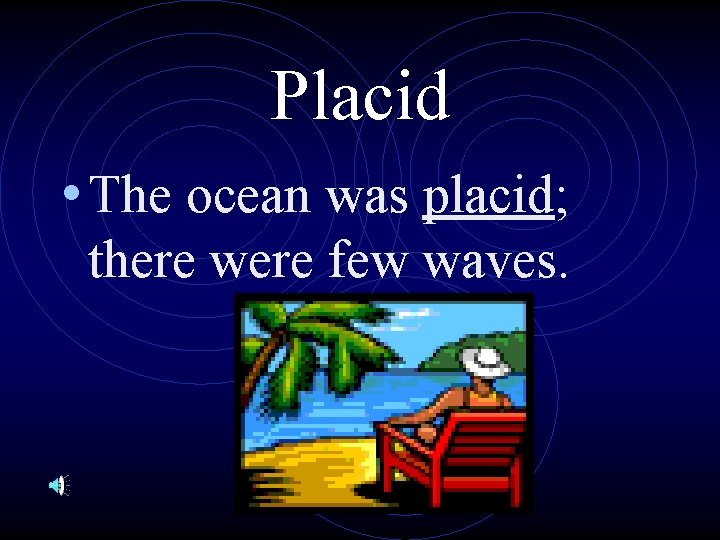 Placid

• The ocean was placid; there were few waves.